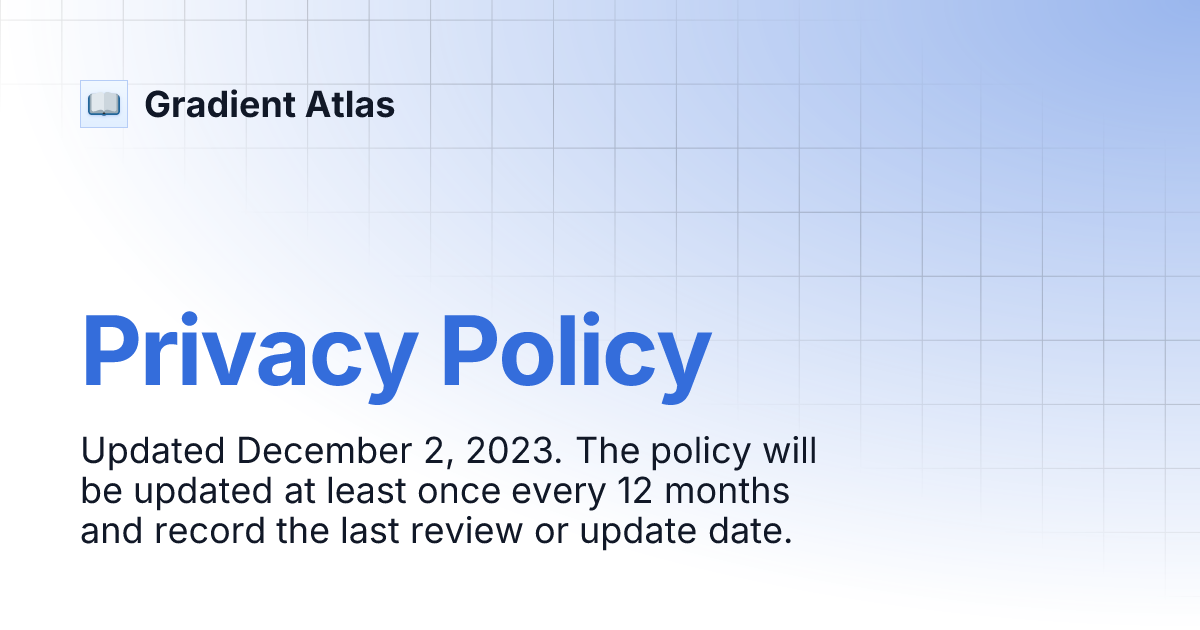 Gradient Atlas

Privacy Policy

Updated December 2, 2023. The policy will be updated at least once every 12 months and record the last review or update date.